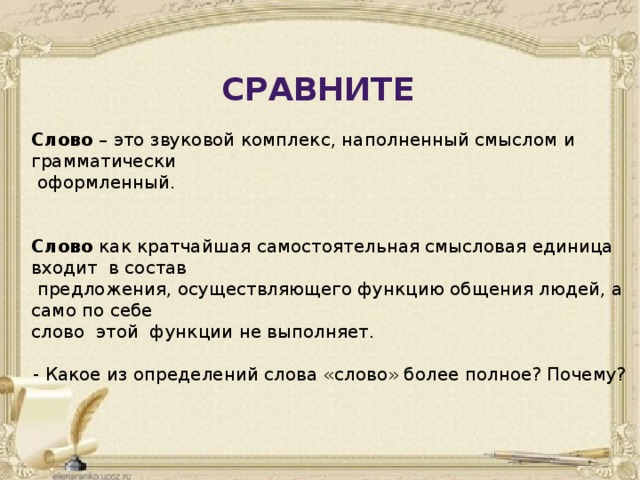 СРАВНИТЕ

Слово – это звуковой комплекс, наполненный смыслом и грамматически оформленный.

Слово как кратчайшая самостоятельная смысловая единица входит в состав предложения, осуществляющего функцию общения людей, а само по себе слово этой функции не выполняет.

- Какое из определений слова «слово» более полное? Почему?

elenaranko.ucoz.ru